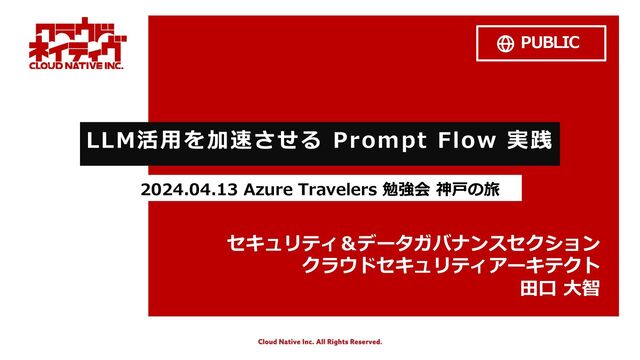 クラウド
ネイティブ
CLOUD NATIVE INC.

PUBLIC

LLM活用を加速させる Prompt Flow 実践

2024.04.13 Azure Travelers 勉強会 神戸の旅

セキュリティ＆データガバナンスセクション
クラウドセキュリティアーキテクト
田口 大智

Cloud Native Inc. All Rights Reserved.